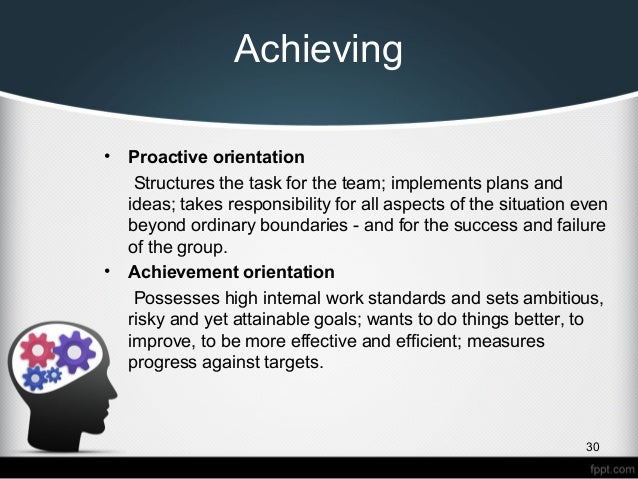 Achieving

• **Proactive orientation**
Structures the task for the team; implements plans and ideas; takes responsibility for all aspects of the situation even beyond ordinary boundaries - and for the success and failure of the group.

• **Achievement orientation**
Possesses high internal work standards and sets ambitious, risky and yet attainable goals; wants to do things better, to improve, to be more effective and efficient; measures progress against targets.

30

fppt.com